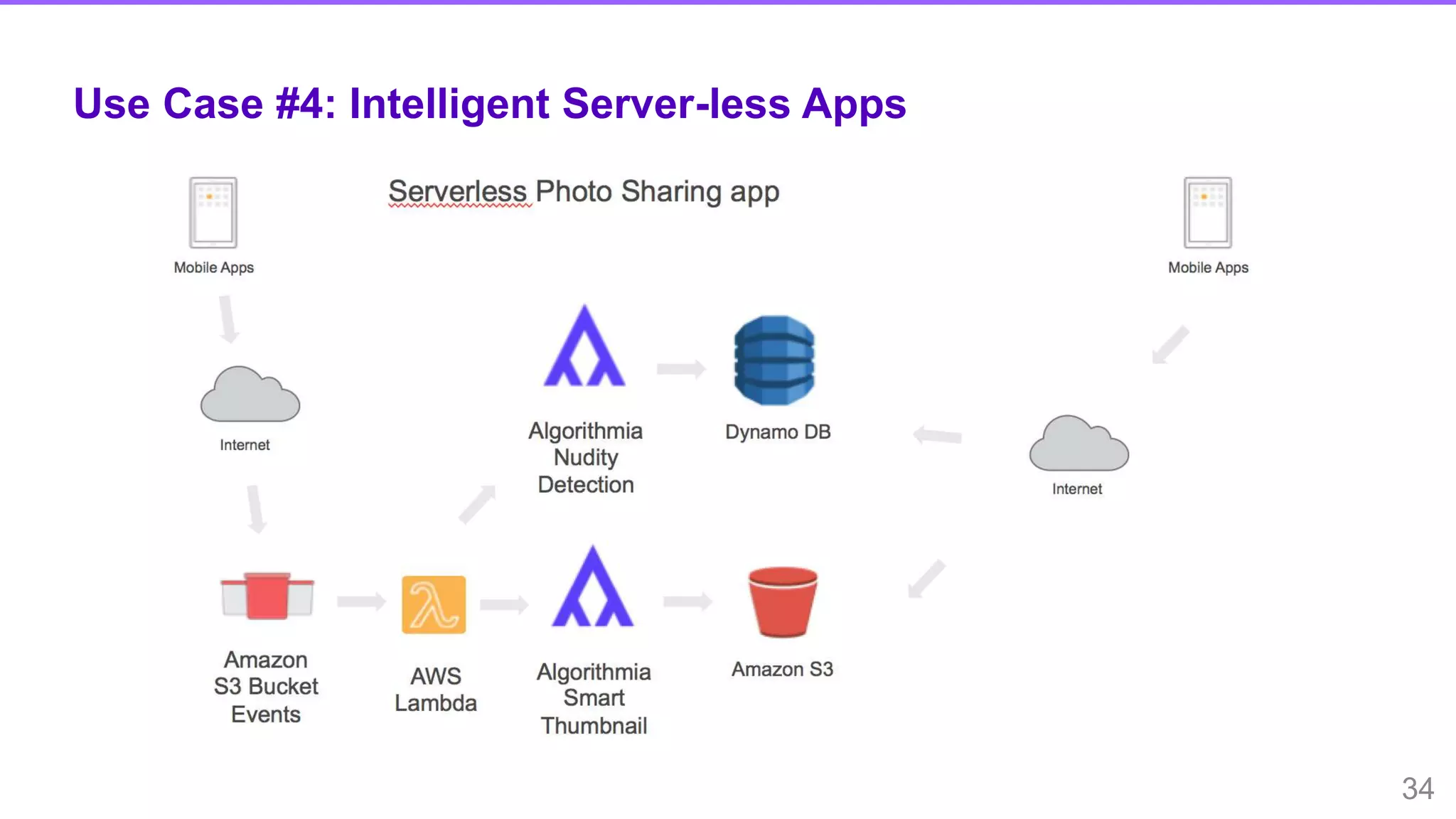 Use Case #4: Intelligent Server-less Apps

Serverless Photo Sharing app

Mobile Apps

Mobile Apps

Internet

Algorithmia Nudity Detection

Dynamo DB

Internet

Amazon S3 Bucket Events

AWS Lambda

Algorithmia Smart Thumbnail

Amazon S3

34